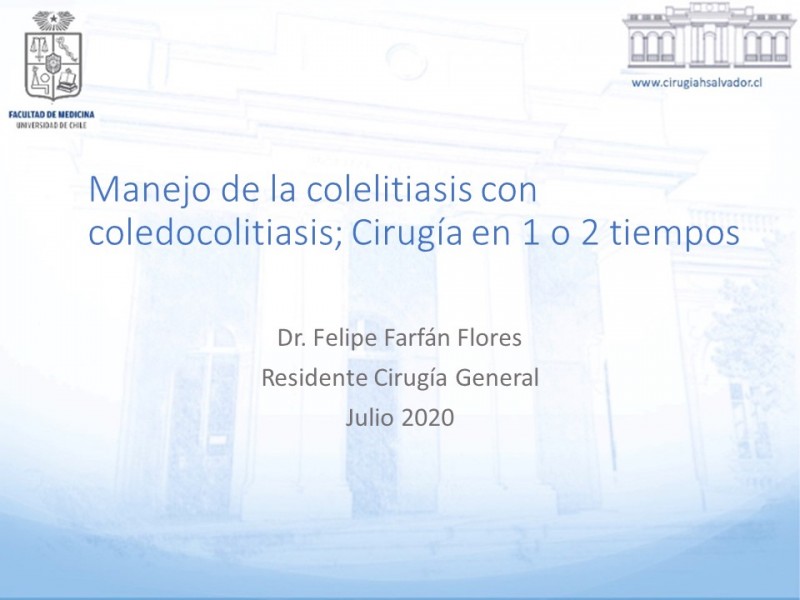 FACULTAD DE MEDICINA
UNIVERSIDAD DE CHILE

www.cirugiahsalvador.cl

Manejo de la colelitiasis con coledocolitiasis; Cirugía en 1 o 2 tiempos

Dr. Felipe Farfán Flores
Residente Cirugía General
Julio 2020